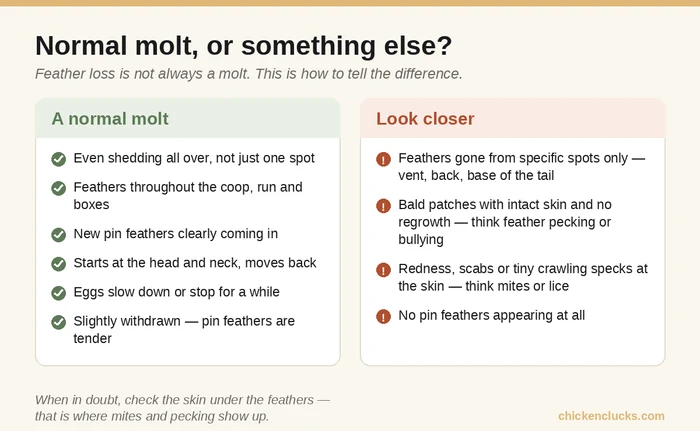 Normal molt, or something else?

Feather loss is not always a molt. This is how to tell the difference.

A normal molt

Even shedding all over, not just one spot

Feathers throughout the coop, run and boxes

New pin feathers clearly coming in

Starts at the head and neck, moves back

Eggs slow down or stop for a while

Slightly withdrawn — pin feathers are tender

Look closer

Feathers gone from specific spots only — vent, back, base of the tail

Bald patches with intact skin and no regrowth — think feather pecking or bullying

Redness, scabs or tiny crawling specks at the skin — think mites or lice

No pin feathers appearing at all

When in doubt, check the skin under the feathers — that is where mites and pecking show up.

chickenclucks.com